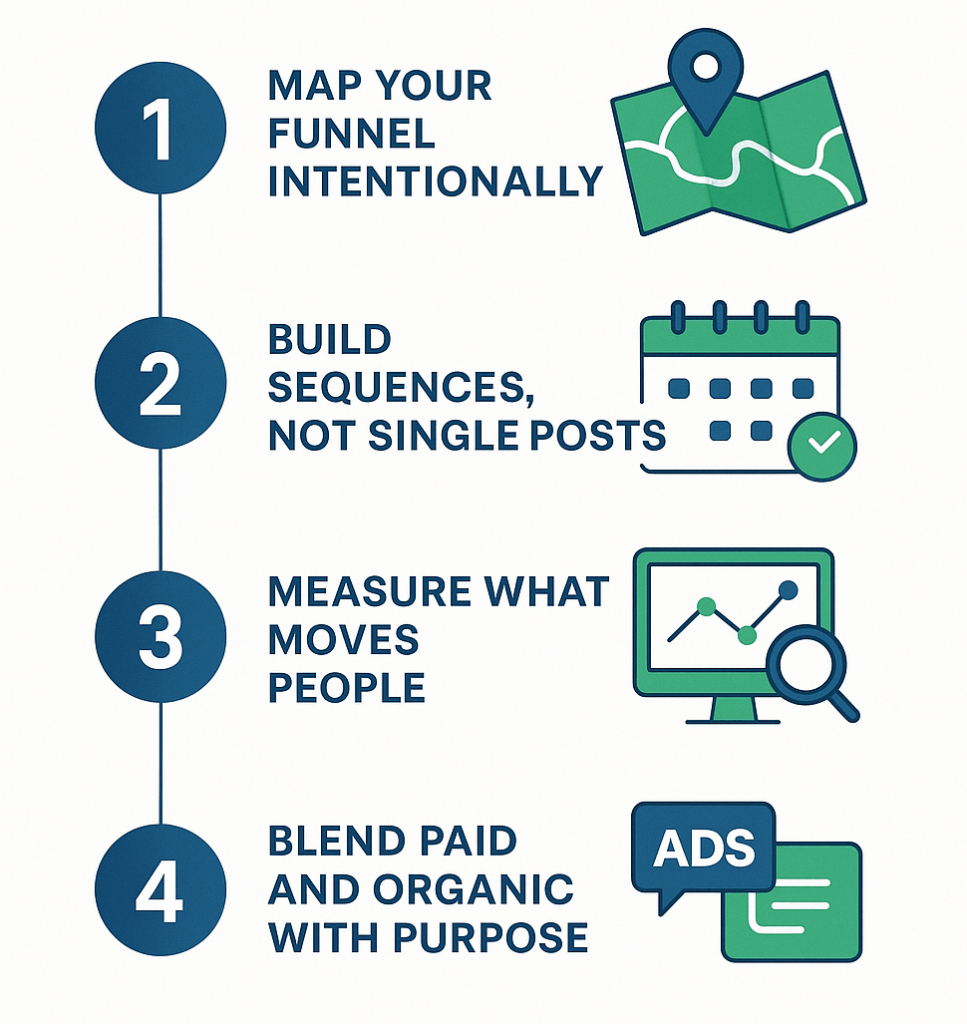 1
MAP YOUR FUNNEL INTENTIONALLY

2
BUILD SEQUENCES, NOT SINGLE POSTS

3
MEASURE WHAT MOVES PEOPLE

4
BLEND PAID AND ORGANIC WITH PURPOSE

ADS